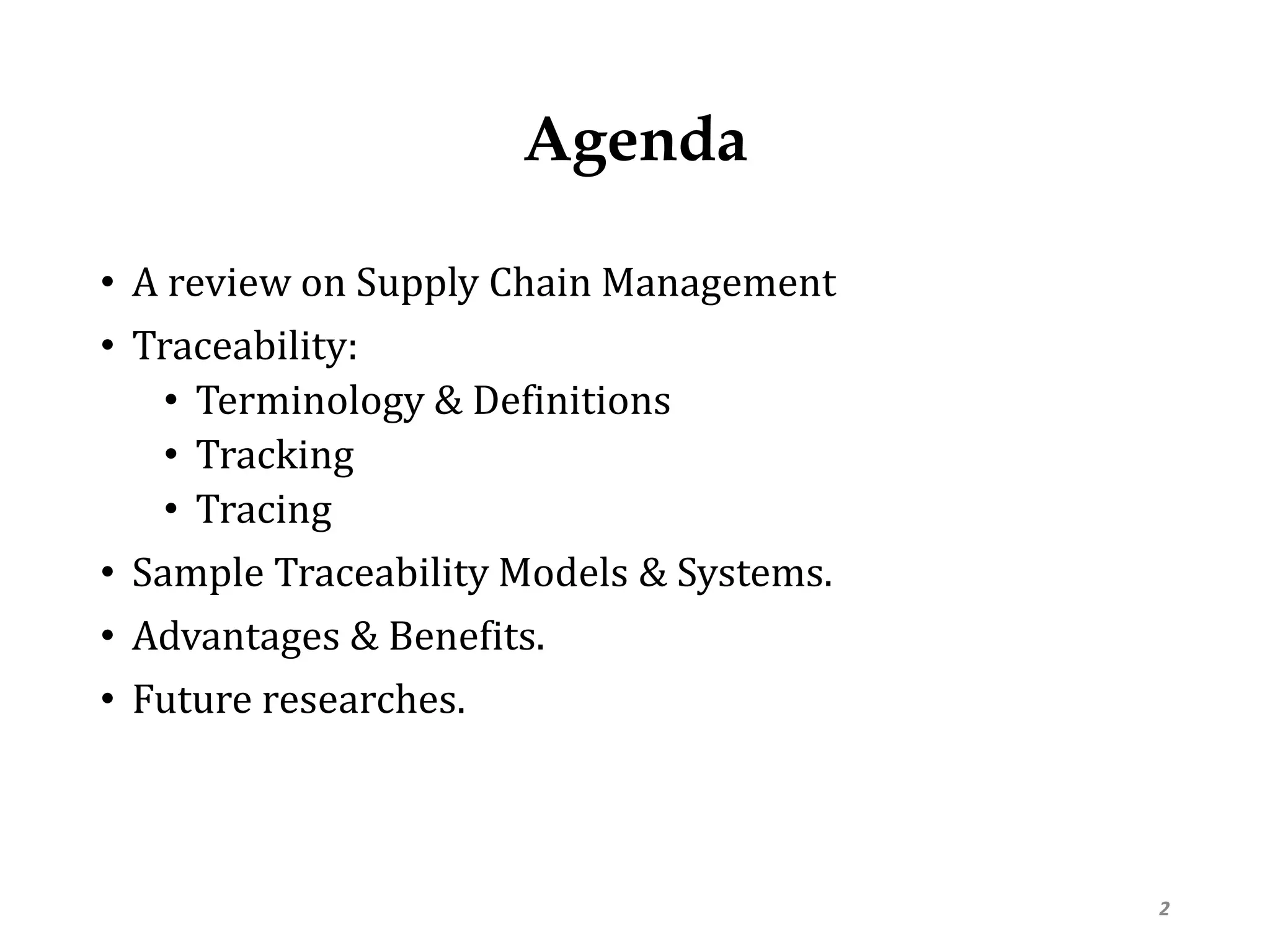 Agenda

• A review on Supply Chain Management
• Traceability:
  • Terminology & Definitions
  • Tracking
  • Tracing
• Sample Traceability Models & Systems.
• Advantages & Benefits.
• Future researches.

2